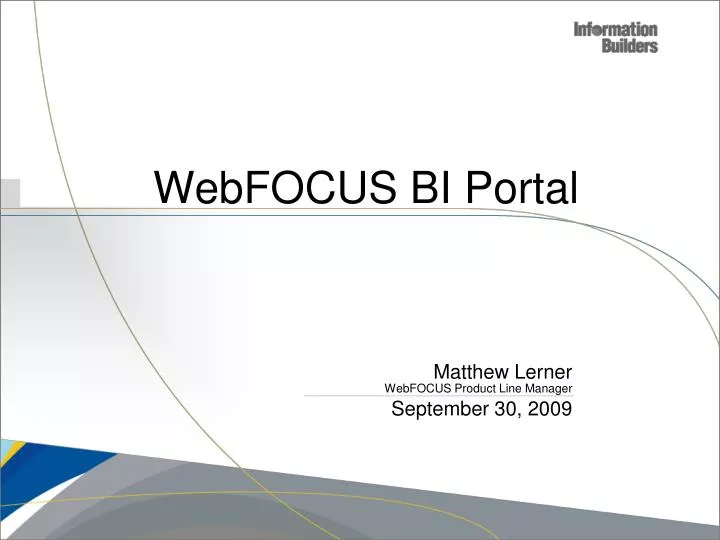 Information Builders

WebFOCUS BI Portal

Matthew Lerner
WebFOCUS Product Line Manager
September 30, 2009